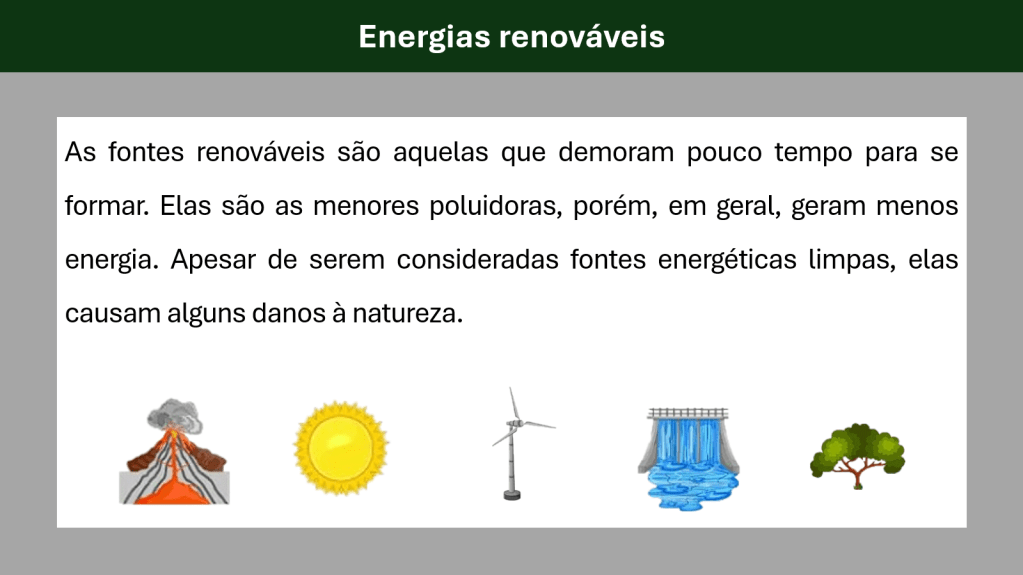 Energias renováveis

As fontes renováveis são aquelas que demoram pouco tempo para se formar. Elas são as menores poluidoras, porém, em geral, geram menos energia. Apesar de serem consideradas fontes energéticas limpas, elas causam alguns danos à natureza.